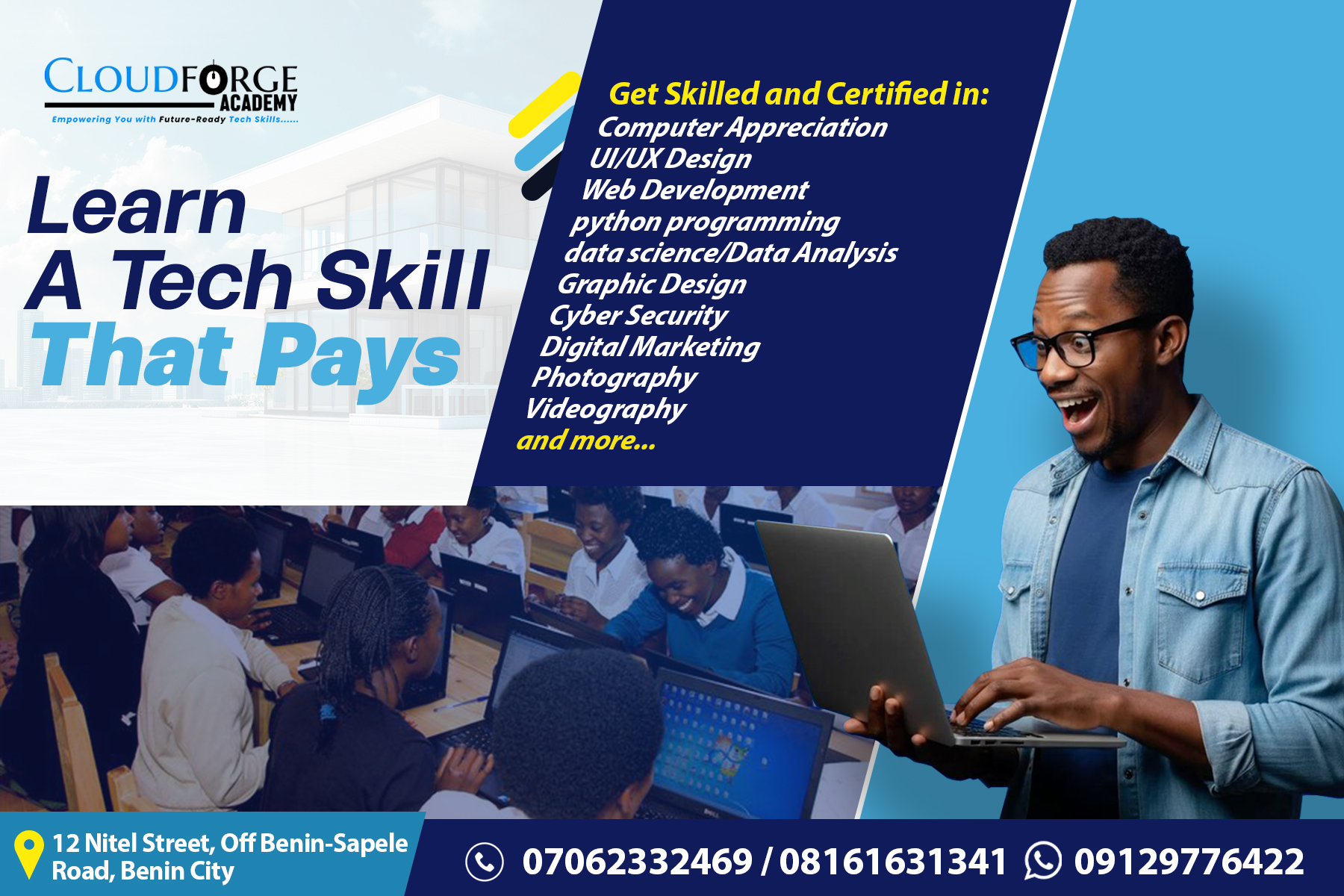 CLOUDFORGE ACADEMY
Empowering You with Future-Ready Tech Skills......

Learn
A Tech Skill
That Pays

Get Skilled and Certified in:
Computer Appreciation
UI/UX Design
Web Development
python programming
data science/Data Analysis
Graphic Design
Cyber Security
Digital Marketing
Photography
Videography
and more...

12 Nitel Street, Off Benin-Sapele Road, Benin City

07062332469 / 08161631341 09129776422